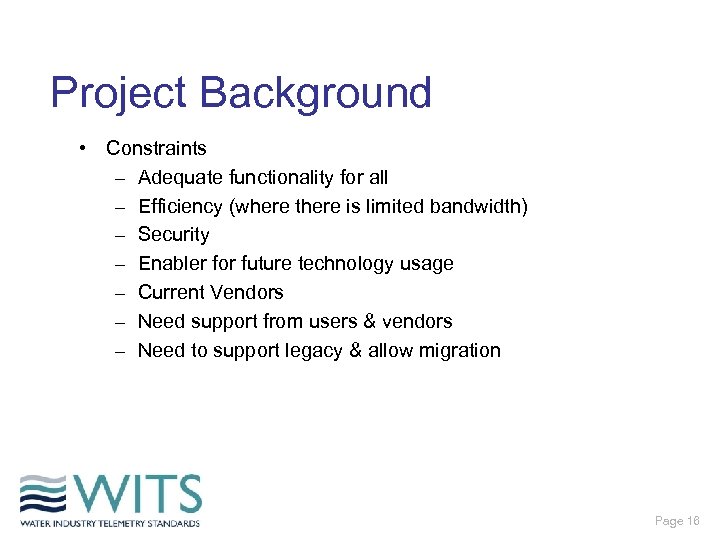 Project Background

• Constraints
– Adequate functionality for all
– Efficiency (where there is limited bandwidth)
– Security
– Enabler for future technology usage
– Current Vendors
– Need support from users & vendors
– Need to support legacy & allow migration

WITS
WATER INDUSTRY TELEMETRY STANDARDS

Page 16